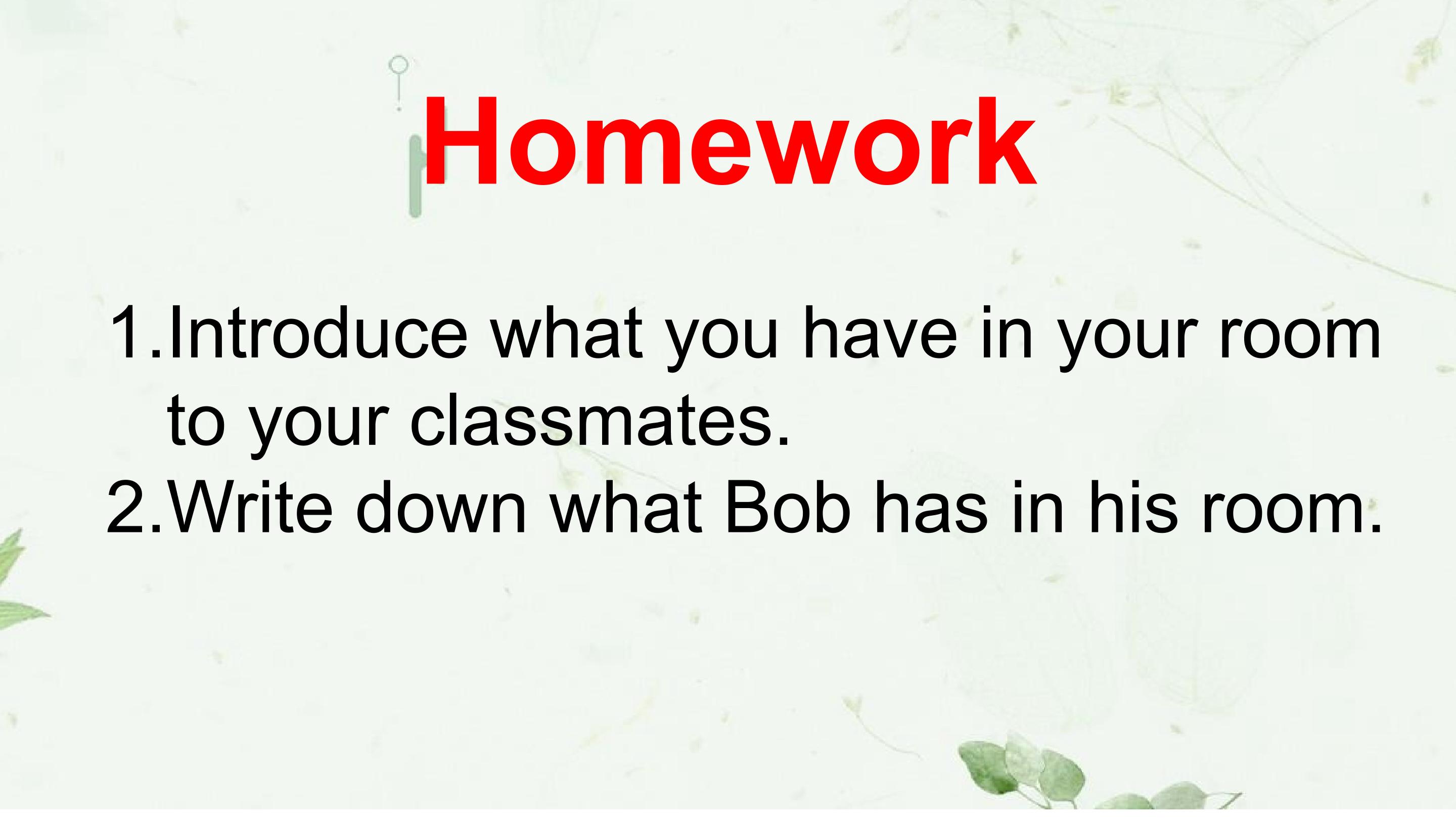 Homework

1.Introduce what you have in your room to your classmates.
2.Write down what Bob has in his room.